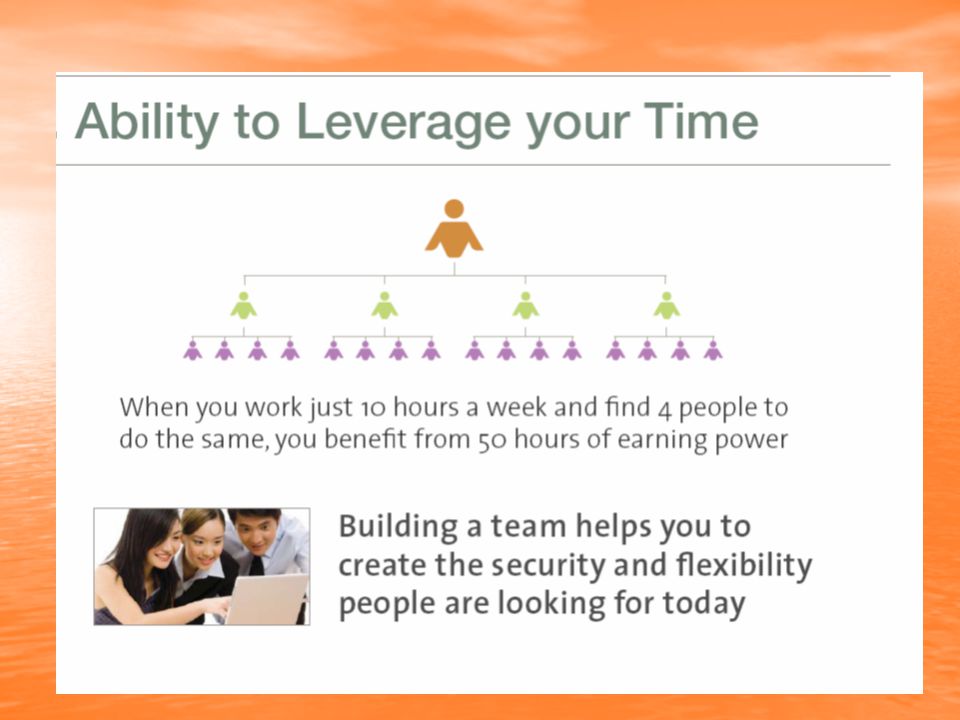 Ability to Leverage your Time

When you work just 10 hours a week and find 4 people to do the same, you benefit from 50 hours of earning power

Building a team helps you to create the security and flexibility people are looking for today